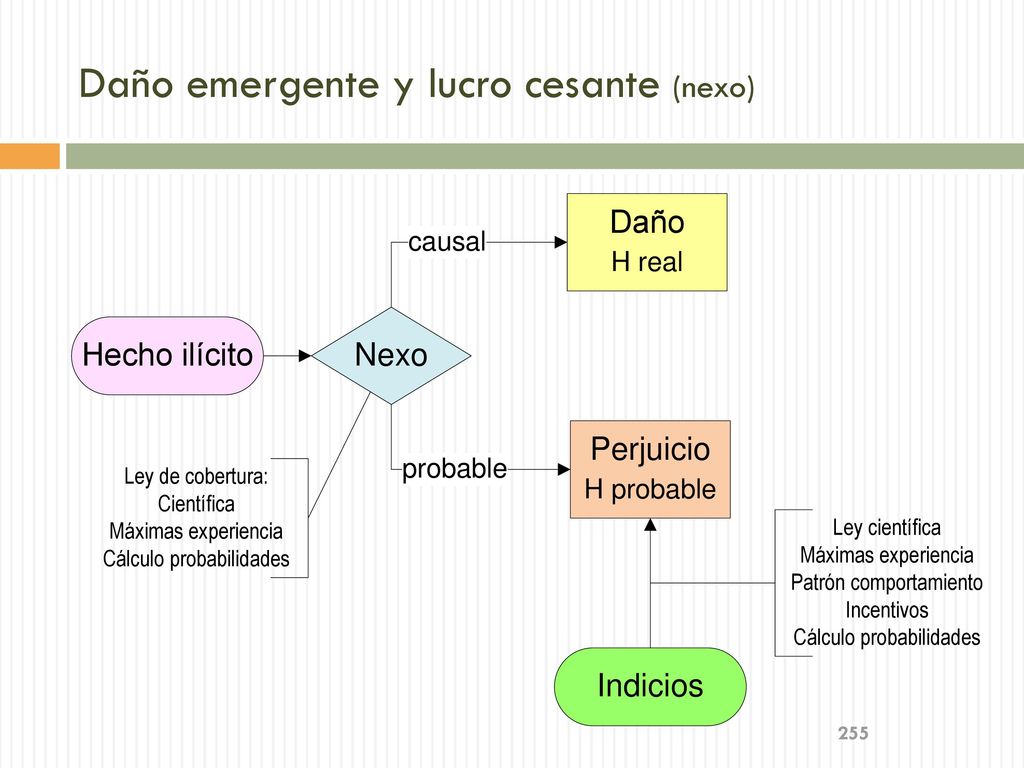 Daño emergente y lucro cesante (nexo)

causal

Daño
H real

Hecho ilícito

Nexo

probable

Perjuicio
H probable

Ley de cobertura:
Científica
Máximas experiencia
Cálculo probabilidades

Ley científica
Máximas experiencia
Patrón comportamiento
Incentivos
Cálculo probabilidades

Indicios

255